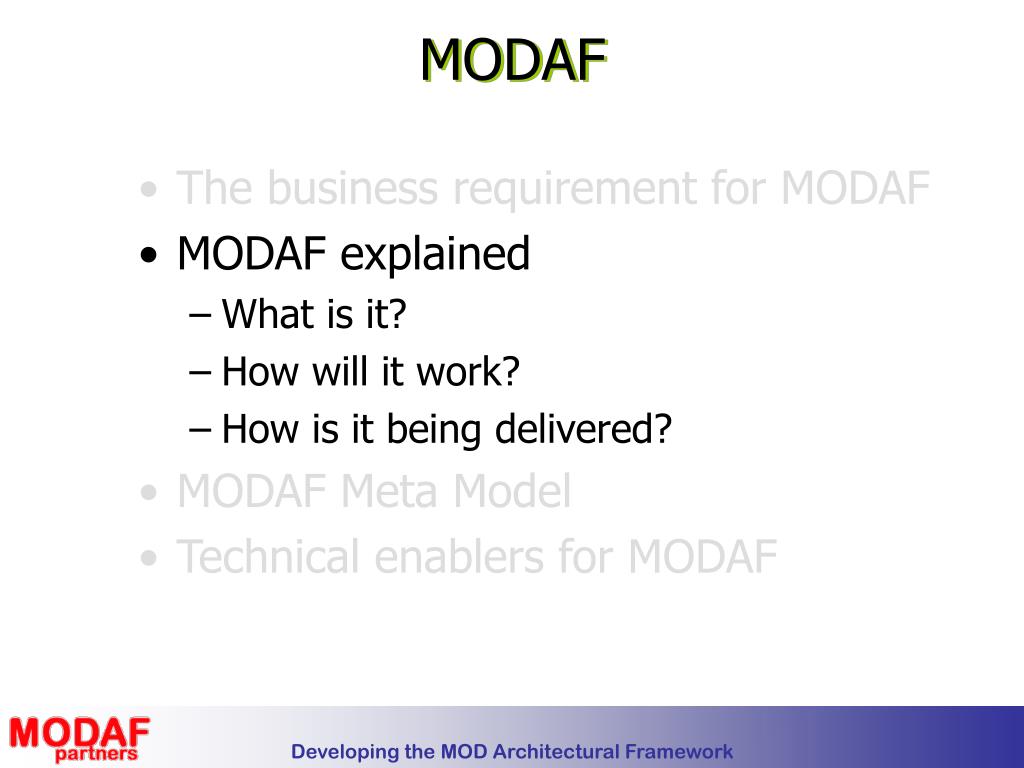 MODAF

• The business requirement for MODAF
• MODAF explained
– What is it?
– How will it work?
– How is it being delivered?
• MODAF Meta Model
• Technical enablers for MODAF

MODAF partners

Developing the MOD Architectural Framework